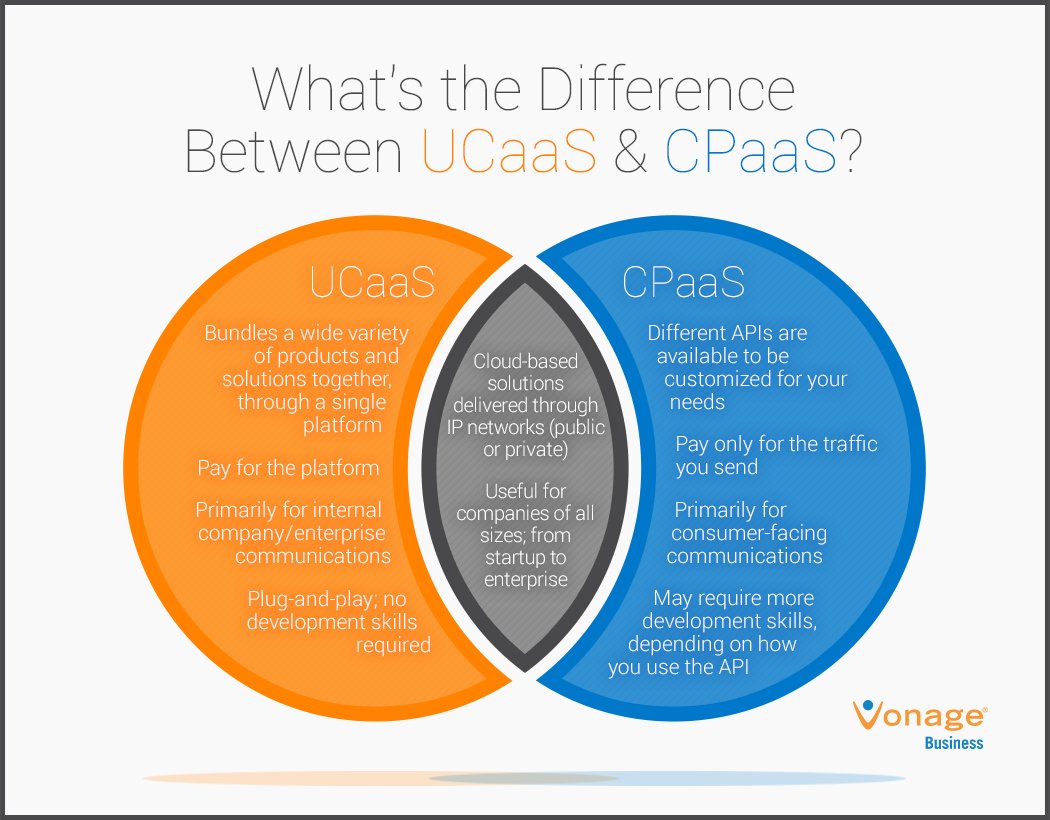 What's the Difference Between UCaaS & CPaaS?

UCaaS

Bundles a wide variety of products and solutions together, through a single platform

Pay for the platform

Primarily for internal company/enterprise communications

Plug-and-play; no development skills required

Cloud-based solutions delivered through IP networks (public or private)

Useful for companies of all sizes; from startup to enterprise

CPaaS

Different APIs are available to be customized for your needs

Pay only for the traffic you send

Primarily for consumer-facing communications

May require more development skills, depending on how you use the API

Vonage® Business